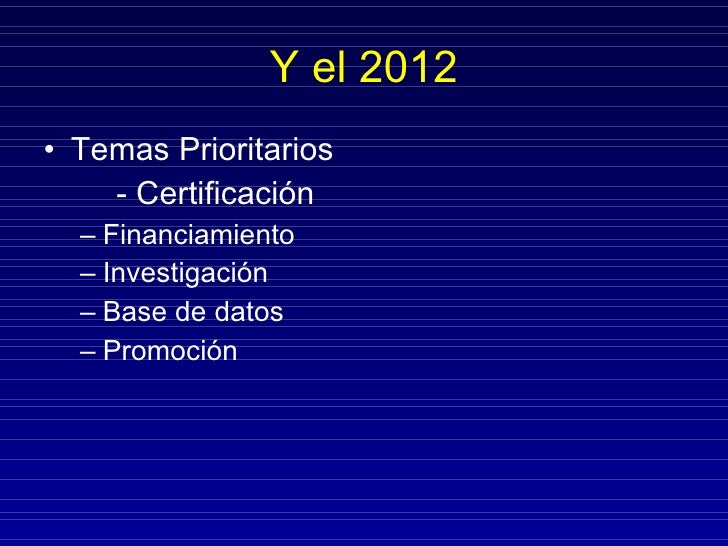 Y el 2012

• Temas Prioritarios
  - Certificación
  – Financiamiento
  – Investigación
  – Base de datos
  – Promoción